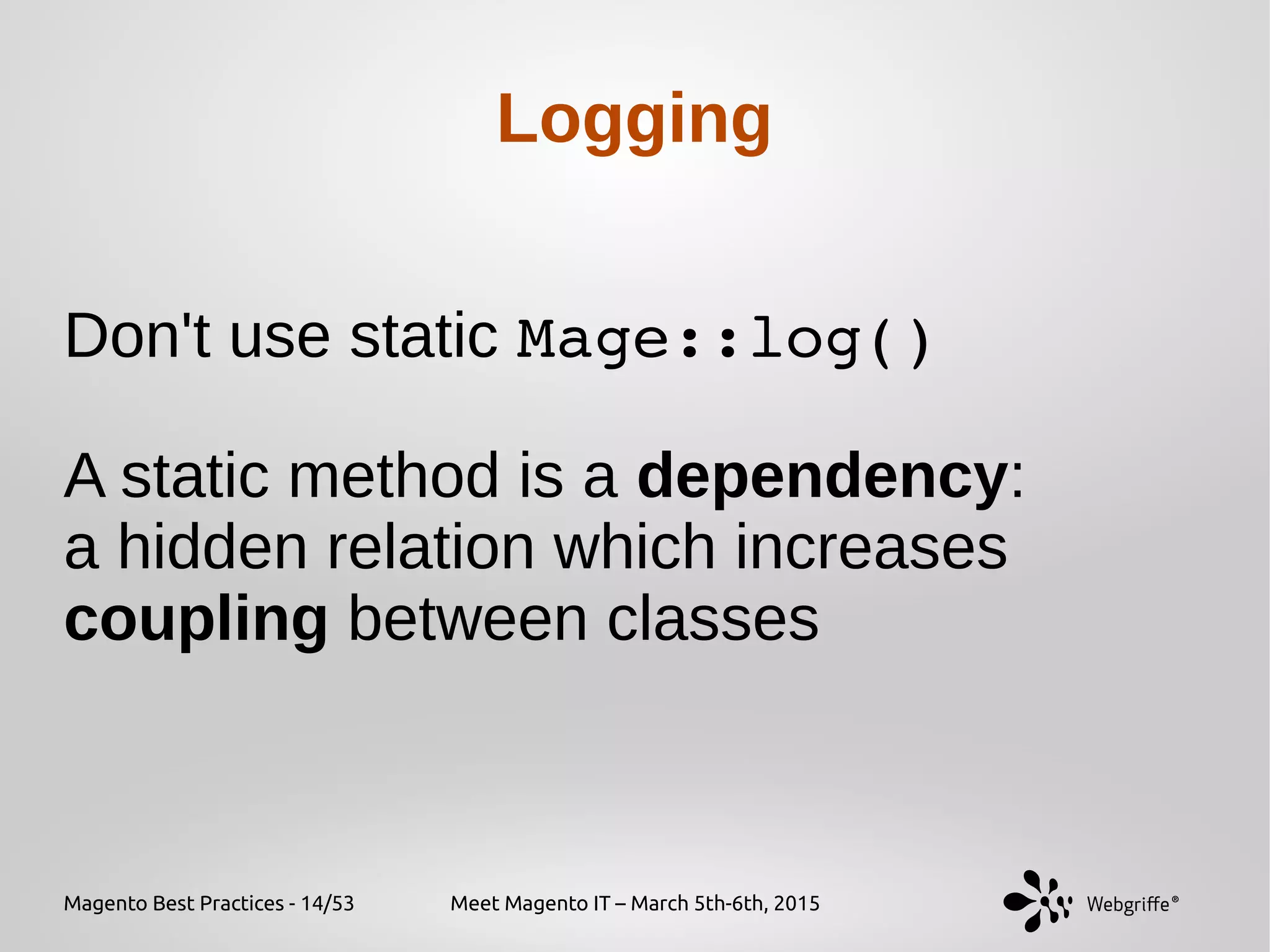 Logging

Don't use static Mage::log()

A static method is a dependency: a hidden relation which increases coupling between classes

Magento Best Practices - 14/53

Meet Magento IT – March 5th-6th, 2015

Webgriffe®